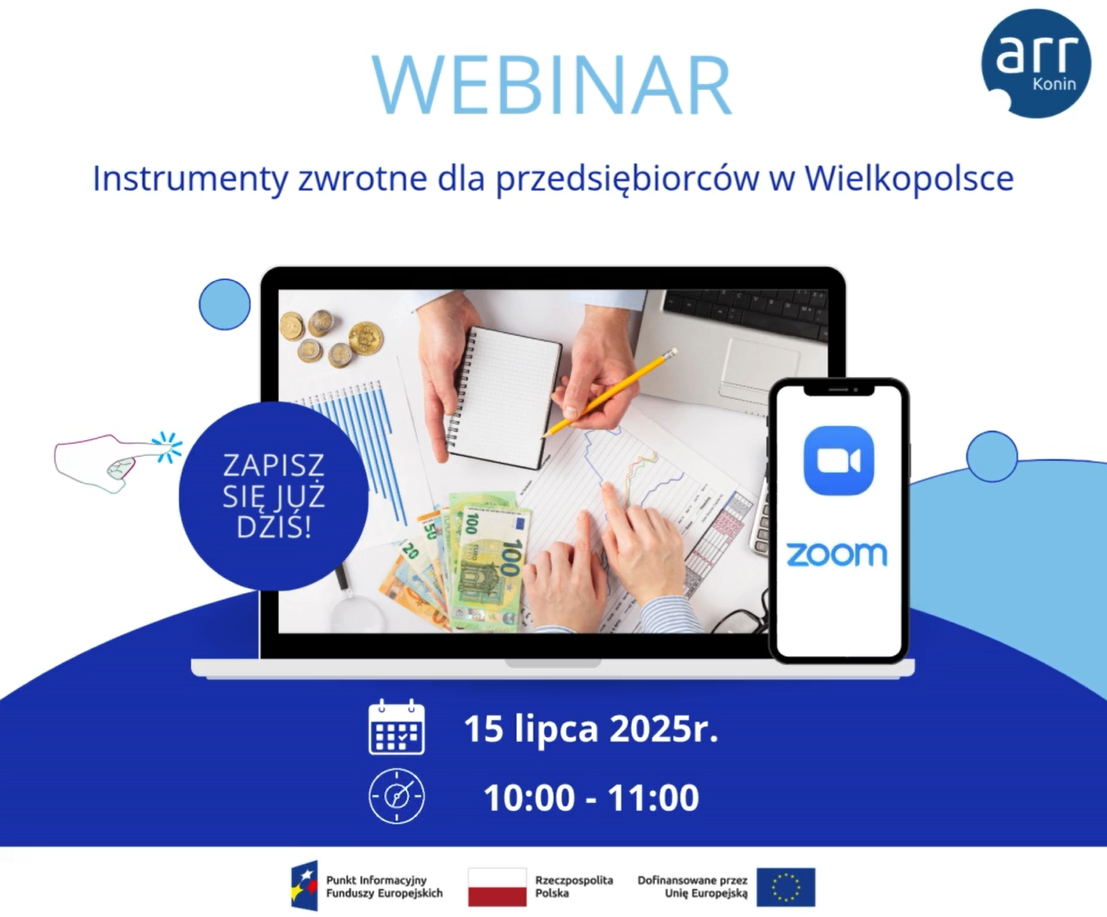 WEBINAR

arr
Konin

Instrumenty zwrotne dla przedsiębiorców w Wielkopolsce

ZAPISZ SIĘ JUŻ DZIŚ!

20
100
100

zoom

15 lipca 2025r.

10:00 - 11:00

Punkt Informacyjny Funduszy Europejskich

Rzeczpospolita Polska

Dofinansowane przez Unię Europejską